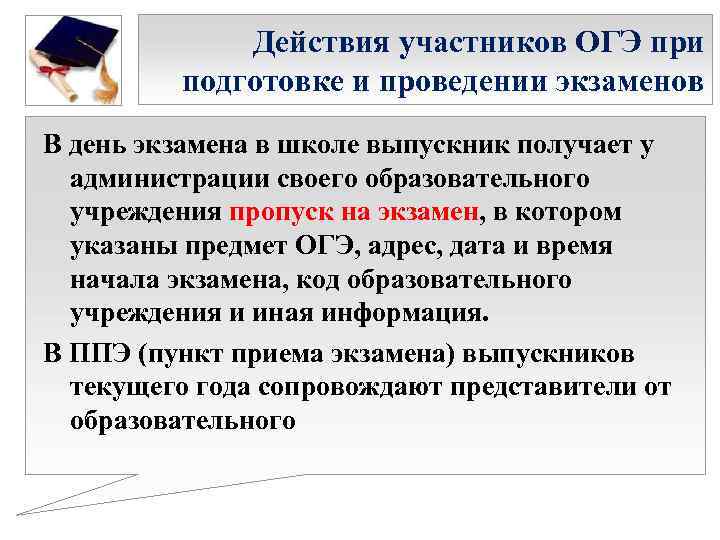 Действия участников ОГЭ при подготовке и проведении экзаменов

В день экзамена в школе выпускник получает у администрации своего образовательного учреждения пропуск на экзамен, в котором указаны предмет ОГЭ, адрес, дата и время начала экзамена, код образовательного учреждения и иная информация.

В ППЭ (пункт приема экзамена) выпускников текущего года сопровождают представители от образовательного